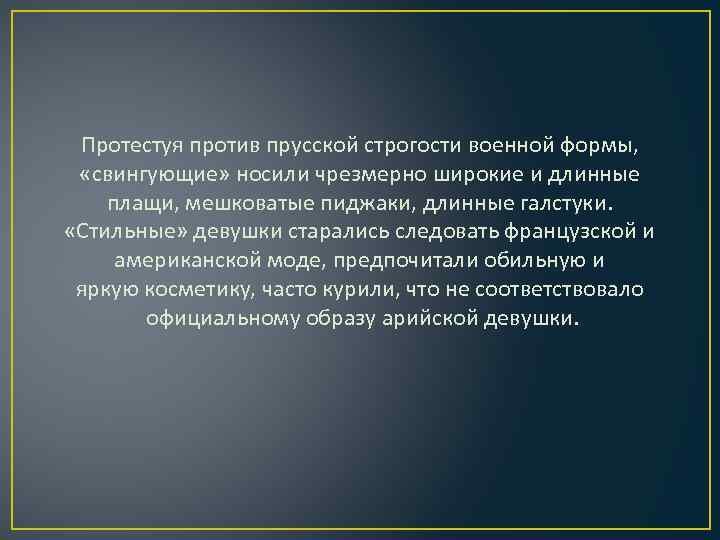 Протестуя против прусской строгости военной формы, «свингующие» носили чрезмерно широкие и длинные плащи, мешковатые пиджаки, длинные галстуки. «Стильные» девушки старались следовать французской и американской моде, предпочитали обильную и яркую косметику, часто курили, что не соответствовало официальному образу арийской девушки.